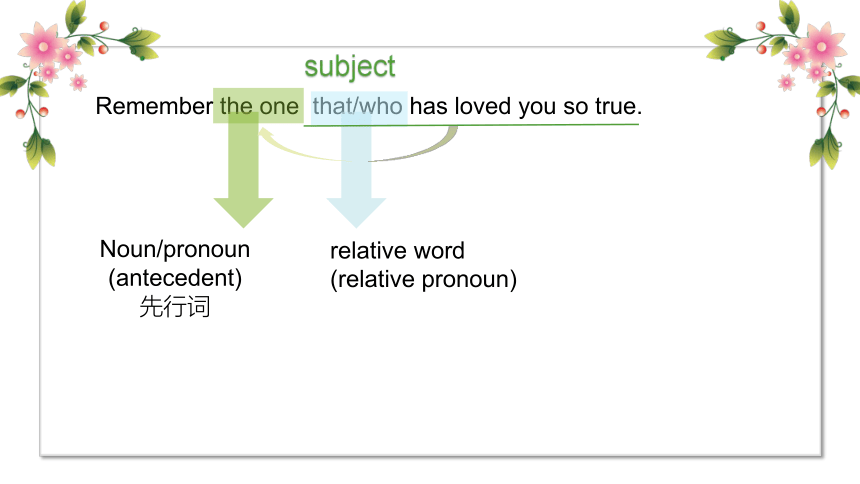 subject

Remember the one that/who has loved you so true.

Noun/pronoun
(antecedent)
先行词

relative word
(relative pronoun)